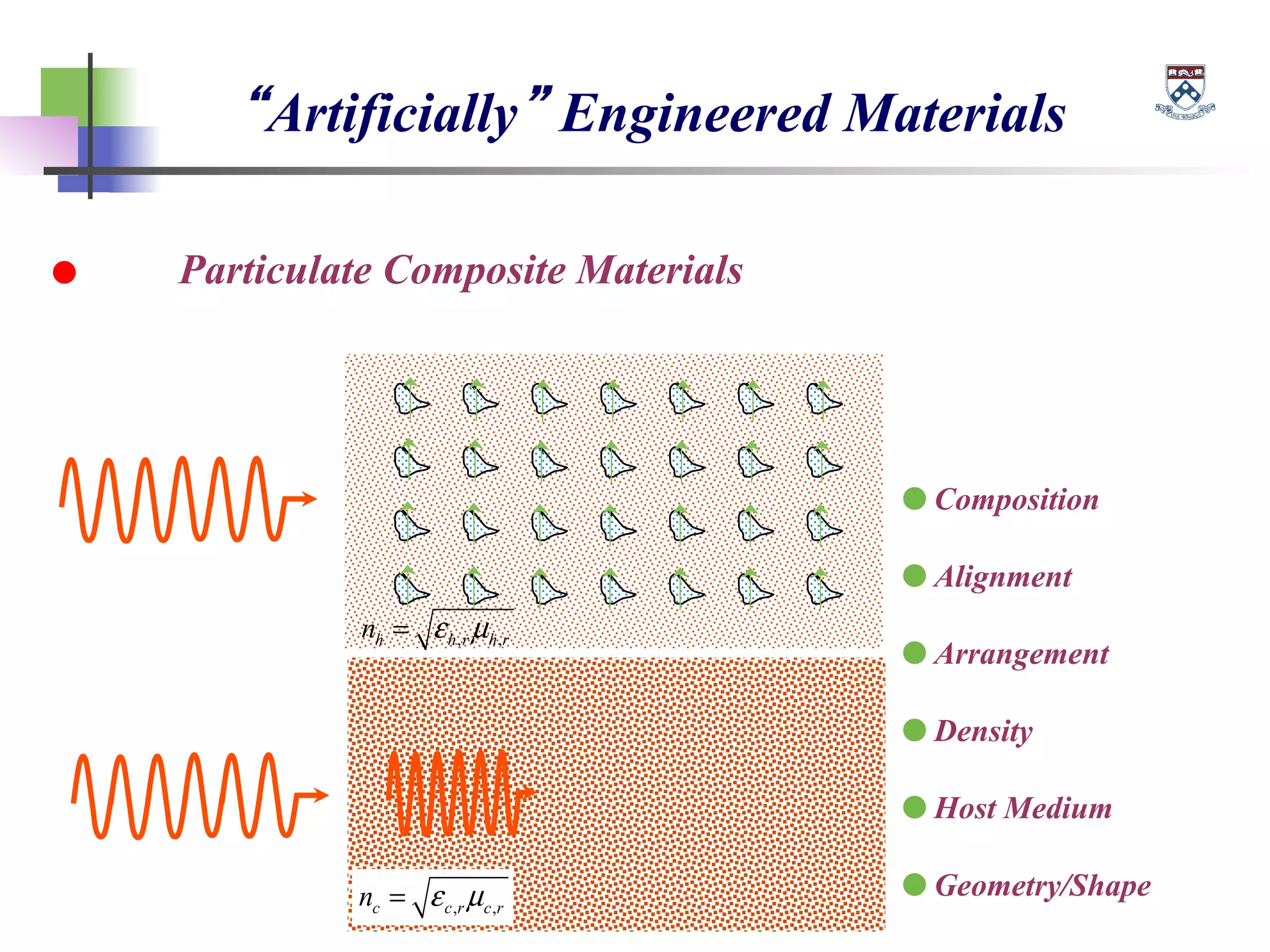 “Artificially” Engineered Materials

Particulate Composite Materials

$n_h = \sqrt{\varepsilon_{h,r}\mu_{h,r}}$

$n_c = \sqrt{\varepsilon_{c,r}\mu_{c,r}}$

Composition

Alignment

Arrangement

Density

Host Medium

Geometry/Shape